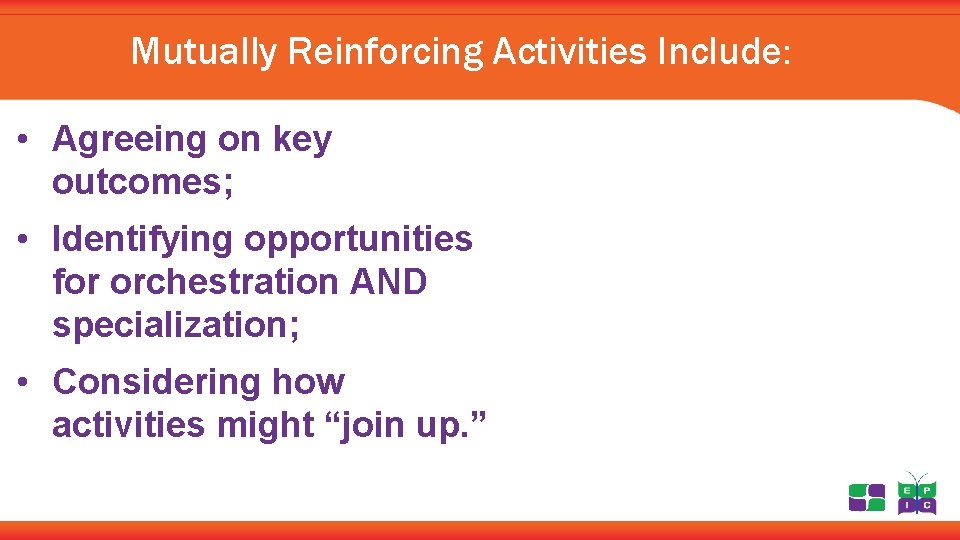 Mutually Reinforcing Activities Include:

• Agreeing on key outcomes;

• Identifying opportunities for orchestration AND specialization;

• Considering how activities might “join up.”

E P I C